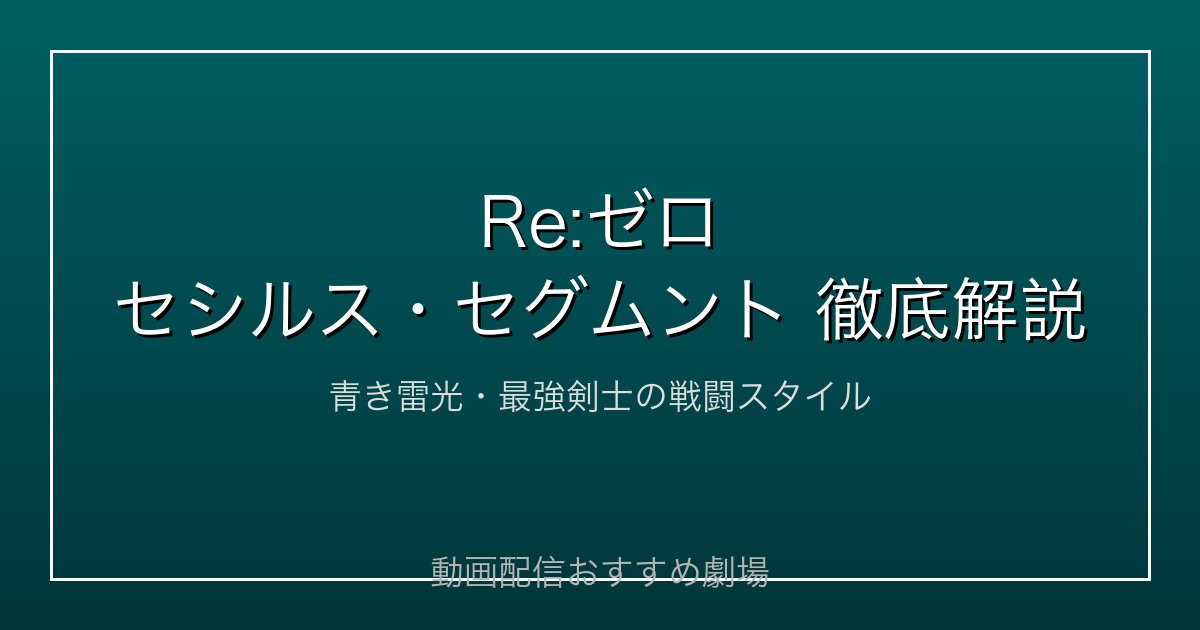 Re:ゼロ
セシルス・セグムント 徹底解説

青き雷光・最強剣士の戦闘スタイル

動画配信おすすめ劇場